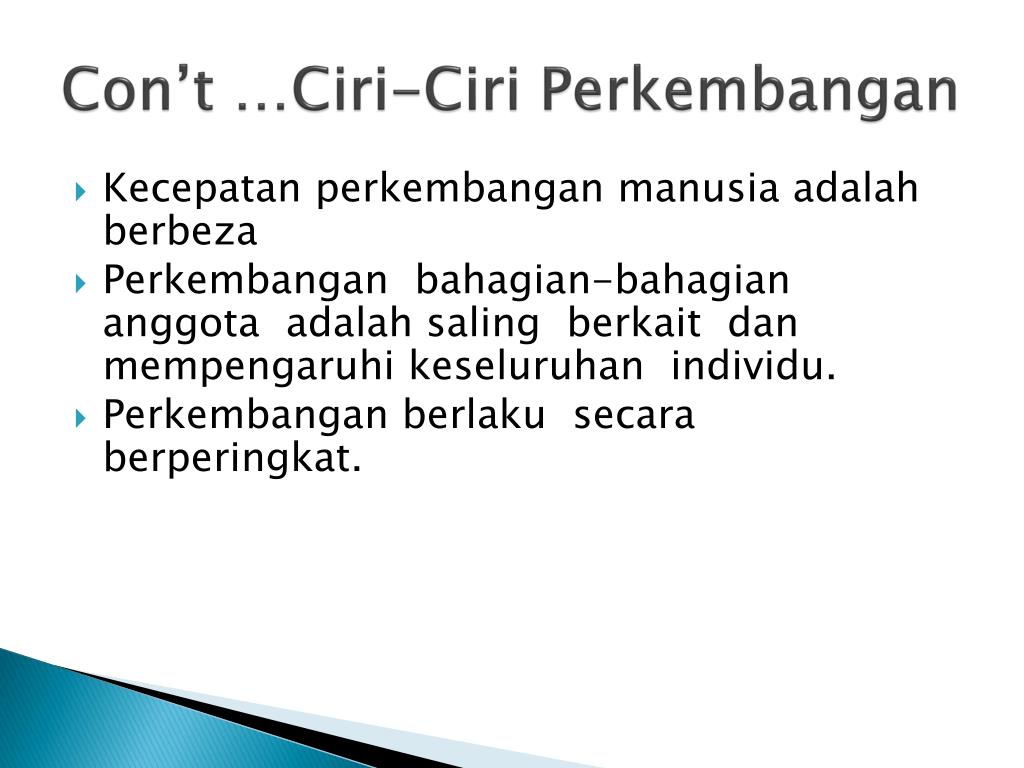 Con’t …Ciri-Ciri Perkembangan

Kecepatan perkembangan manusia adalah berbeza

Perkembangan bahagian-bahagian anggota adalah saling berkait dan mempengaruhi keseluruhan individu.

Perkembangan berlaku secara berperingkat.